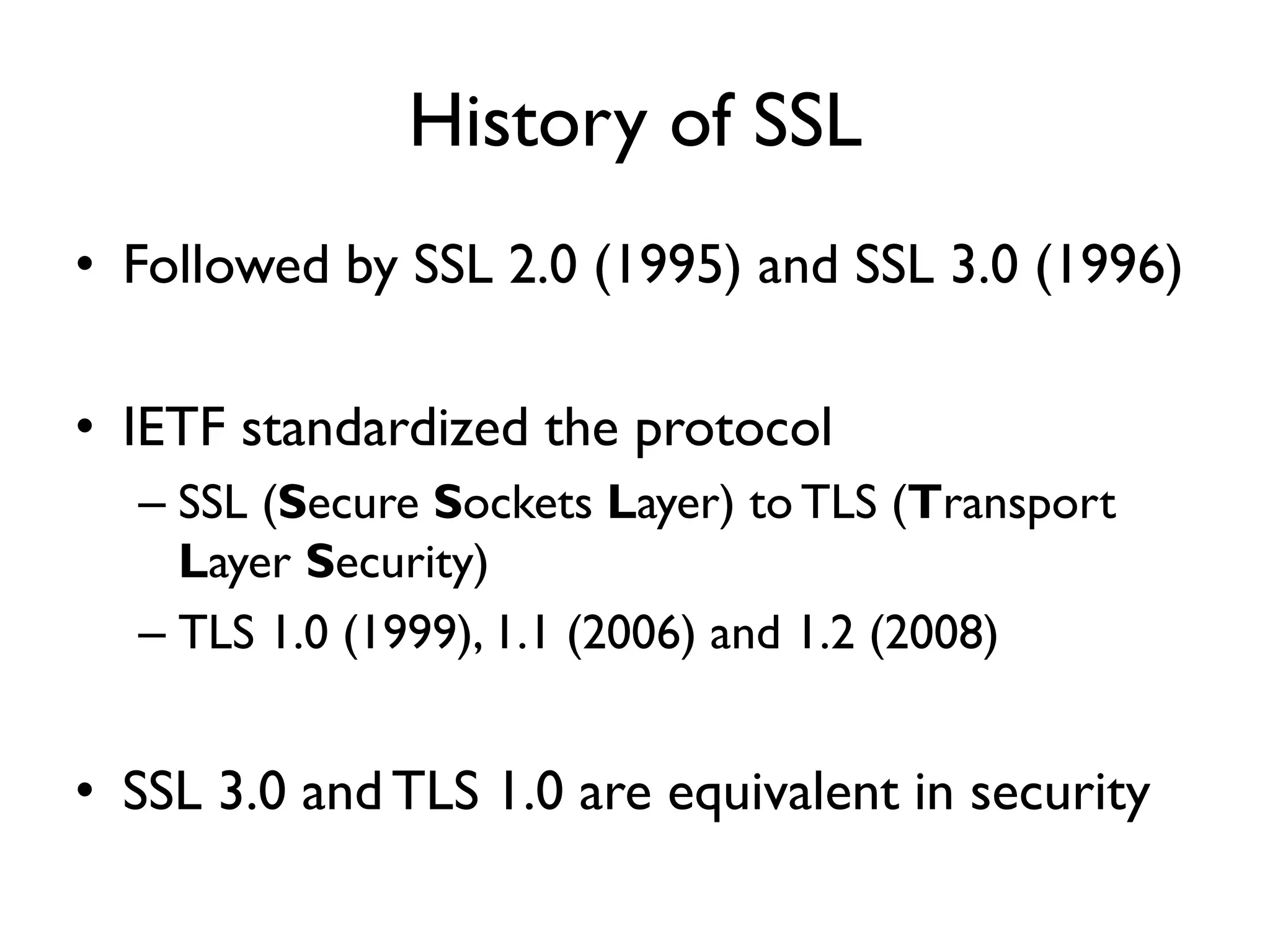 History of SSL

• Followed by SSL 2.0 (1995) and SSL 3.0 (1996)

• IETF standardized the protocol
– SSL (Secure Sockets Layer) to TLS (Transport Layer Security)
– TLS 1.0 (1999), 1.1 (2006) and 1.2 (2008)

• SSL 3.0 and TLS 1.0 are equivalent in security